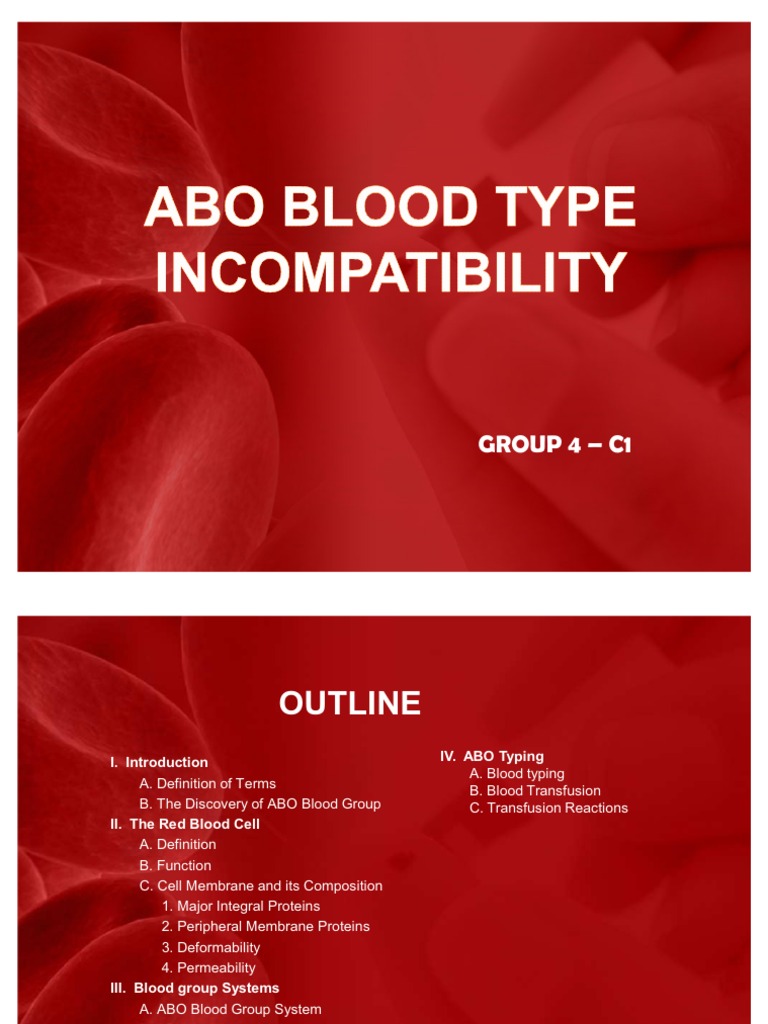 ABO BLOOD TYPE INCOMPATIBILITY

GROUP 4 – C1

OUTLINE

I. Introduction
A. Definition of Terms
B. The Discovery of ABO Blood Group
II. The Red Blood Cell
A. Definition
B. Function
C. Cell Membrane and its Composition
1. Major Integral Proteins
2. Peripheral Membrane Proteins
3. Deformability
4. Permeability
III. Blood group Systems
A. ABO Blood Group System

IV. ABO Typing
A. Blood typing
B. Blood Transfusion
C. Transfusion Reactions